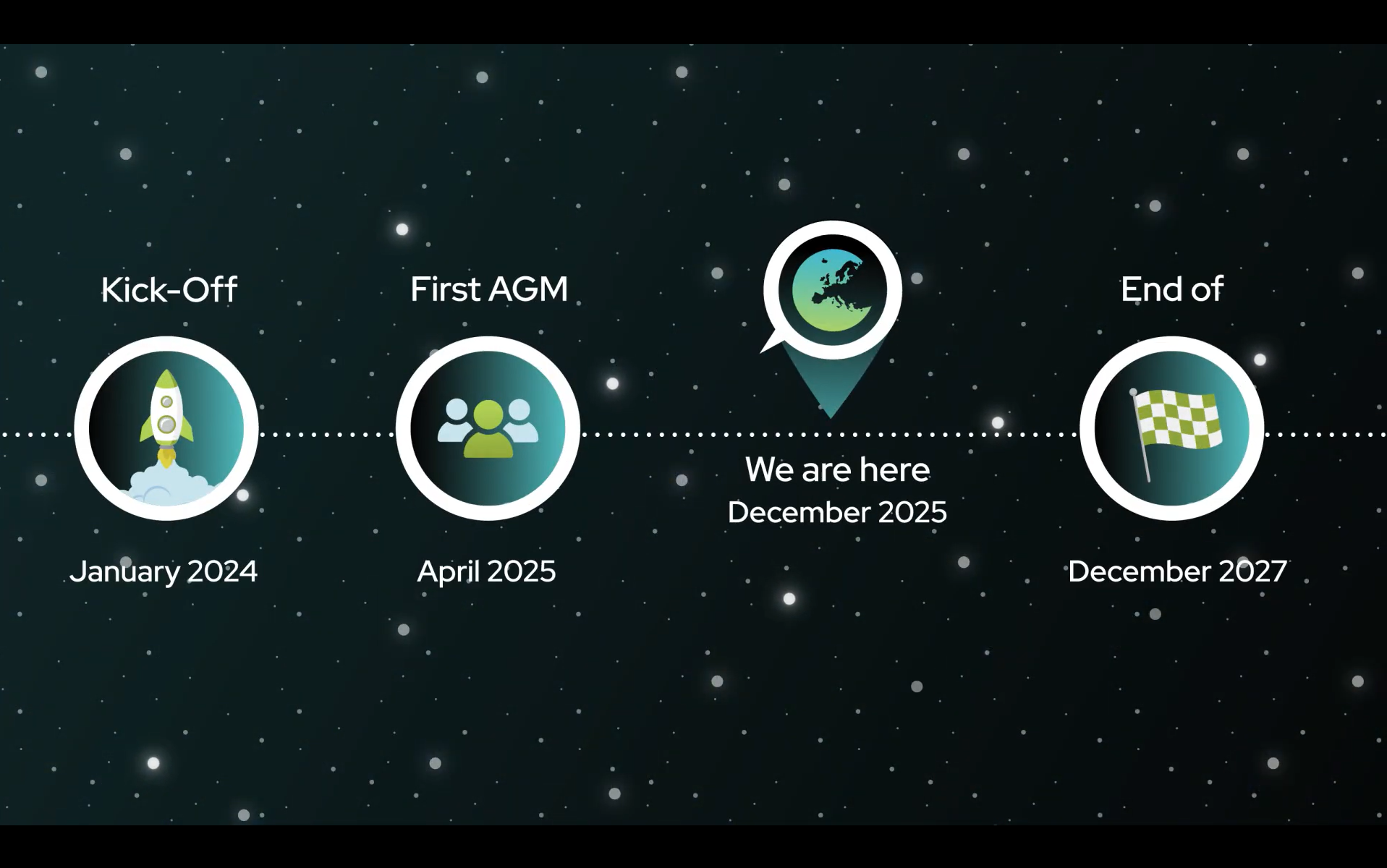 Kick-Off

January 2024

First AGM

April 2025

We are here
December 2025

End of

December 2027